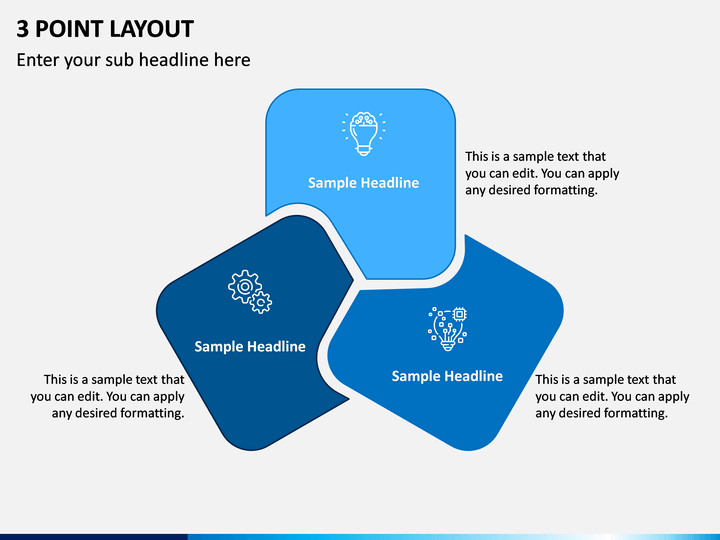 3 POINT LAYOUT

Enter your sub headline here

Sample Headline

This is a sample text that you can edit. You can apply any desired formatting.

Sample Headline

This is a sample text that you can edit. You can apply any desired formatting.

Sample Headline

This is a sample text that you can edit. You can apply any desired formatting.